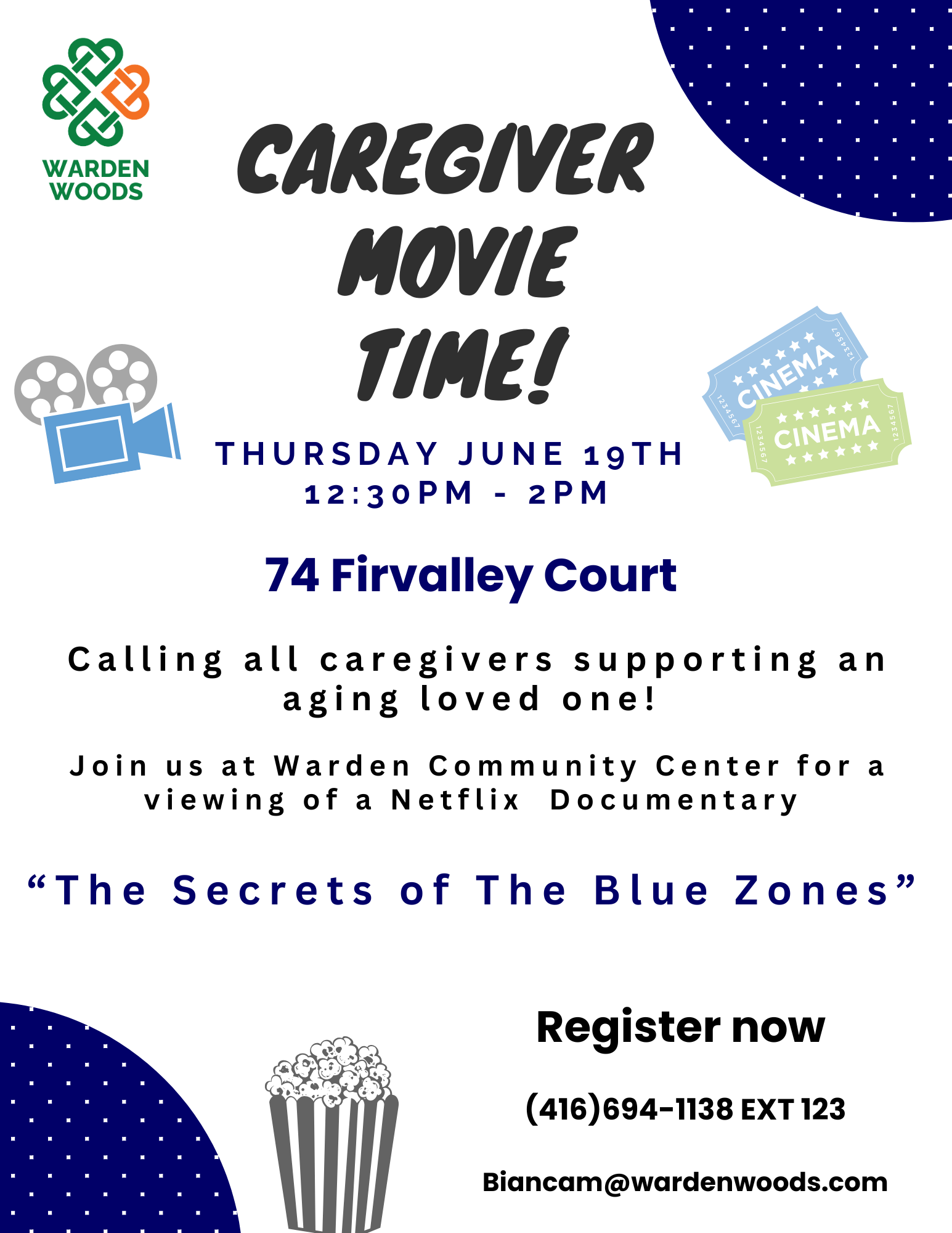 WARDEN WOODS

CAREGIVER MOVIE TIME!

CINEMA
1234567
1234567
CINEMA
1234567
1234567

THURSDAY JUNE 19TH
12:30PM - 2PM

74 Firvalley Court

Calling all caregivers supporting an aging loved one!

Join us at Warden Community Center for a viewing of a Netflix Documentary

“The Secrets of The Blue Zones”

Register now

(416)694-1138 EXT 123

Biancam@wardenwoods.com